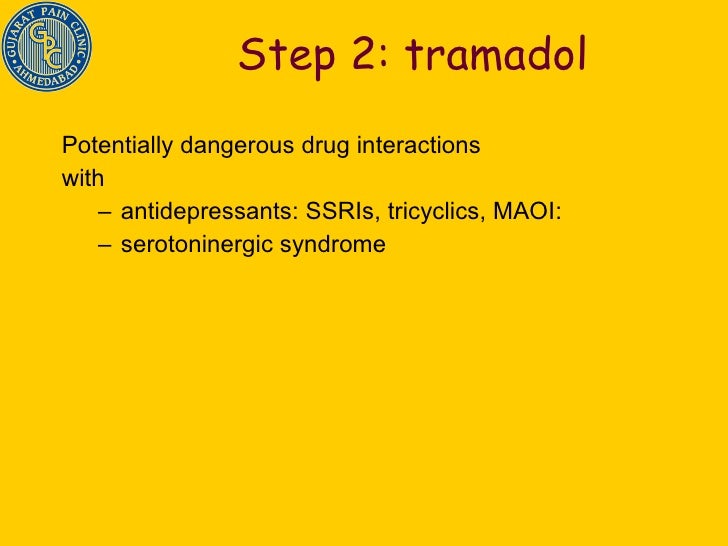 GUJARAT PAIN CLINIC
GPC
AHMEDABAD

Step 2: tramadol

Potentially dangerous drug interactions with
– antidepressants: SSRIs, tricyclics, MAOI:
– serotoninergic syndrome